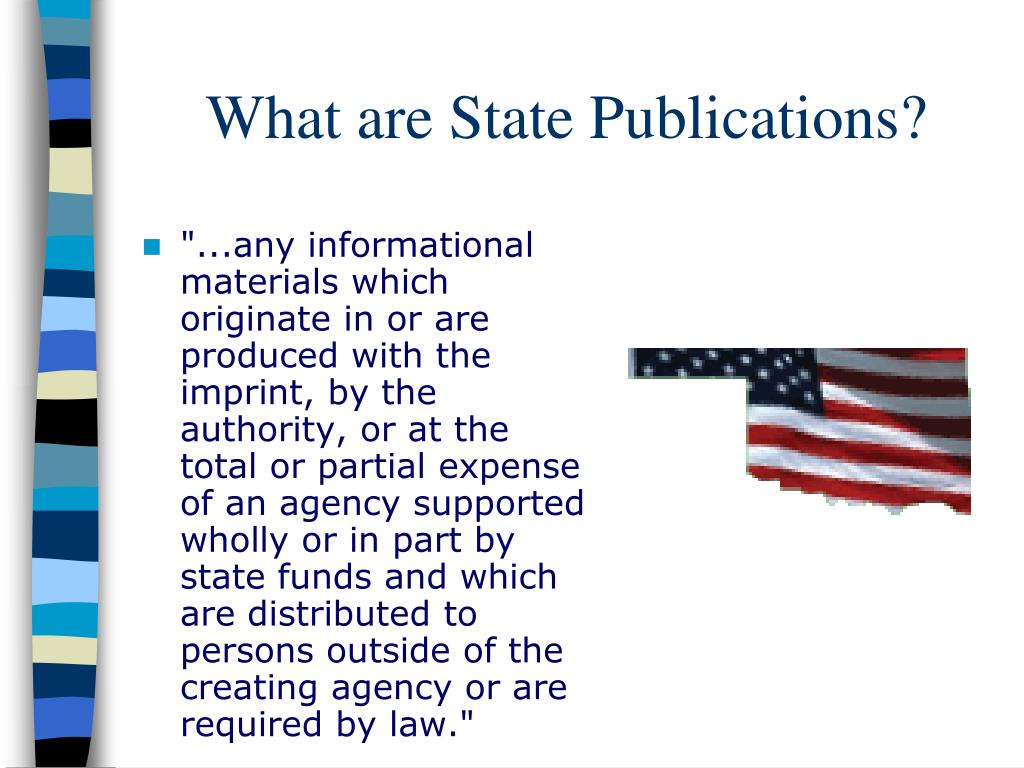 What are State Publications?

"...any informational materials which originate in or are produced with the imprint, by the authority, or at the total or partial expense of an agency supported wholly or in part by state funds and which are distributed to persons outside of the creating agency or are required by law."